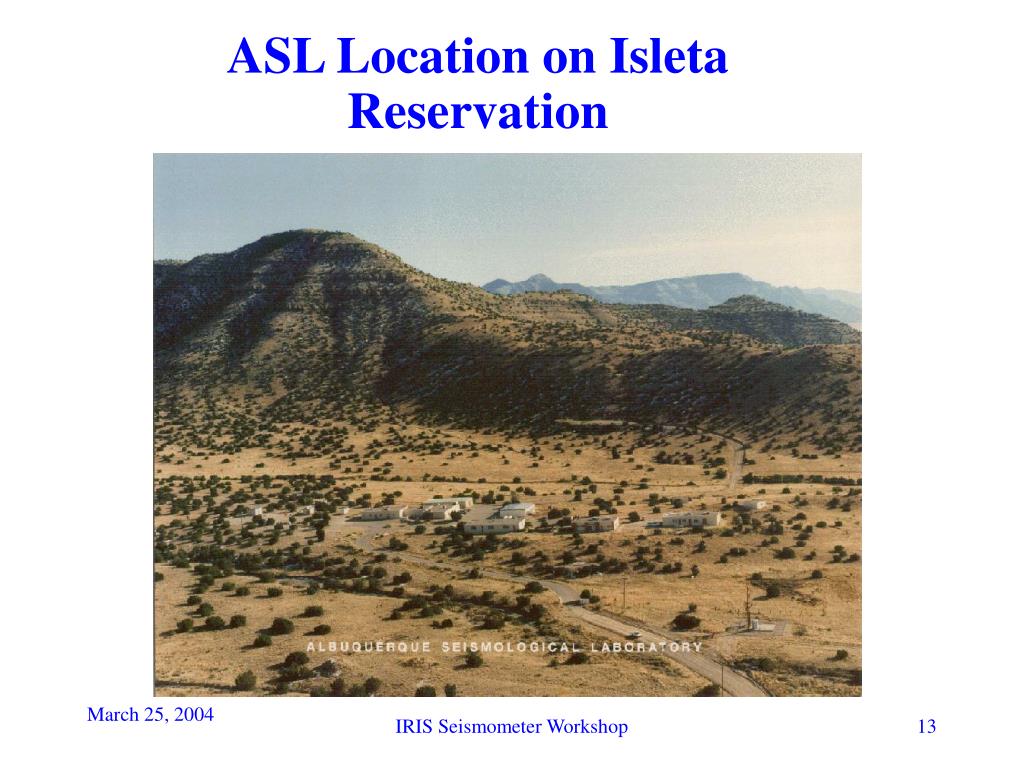 ASL Location on Isleta Reservation

ALBUQUERQUE SEISMOLOGICAL LABORATORY

March 25, 2004

IRIS Seismometer Workshop

13